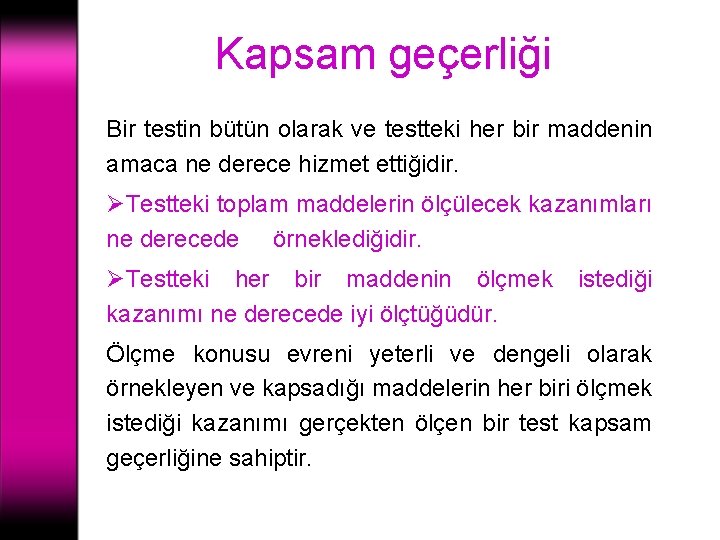 Kapsam geçerliği

Bir testin bütün olarak ve testteki her bir maddenin amaca ne derece hizmet ettiğidir.

➢Testteki toplam maddelerin ölçülecek kazanımları ne derecede örneklediğidir.

➢Testteki her bir maddenin ölçmek istediği kazanımı ne derecede iyi ölçtüğüdür.

Ölçme konusu evreni yeterli ve dengeli olarak örnekleyen ve kapsadığı maddelerin her biri ölçmek istediği kazanımı gerçekten ölçen bir test kapsam geçerliğine sahiptir.